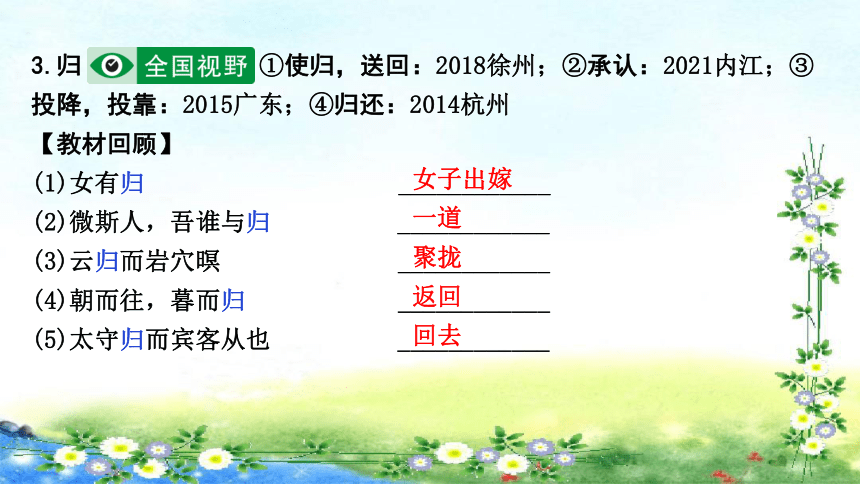 3.归 全国视野 ①使归，送回：2018徐州；②承认：2021内江；③投降，投靠：2015广东；④归还：2014杭州

【教材回顾】

(1)女有归 女子出嫁

(2)微斯人，吾谁与归 一道

(3)云归而岩穴暝 聚拢

(4)朝而往，暮而归 返回

(5)太守归而宾客从也 回去